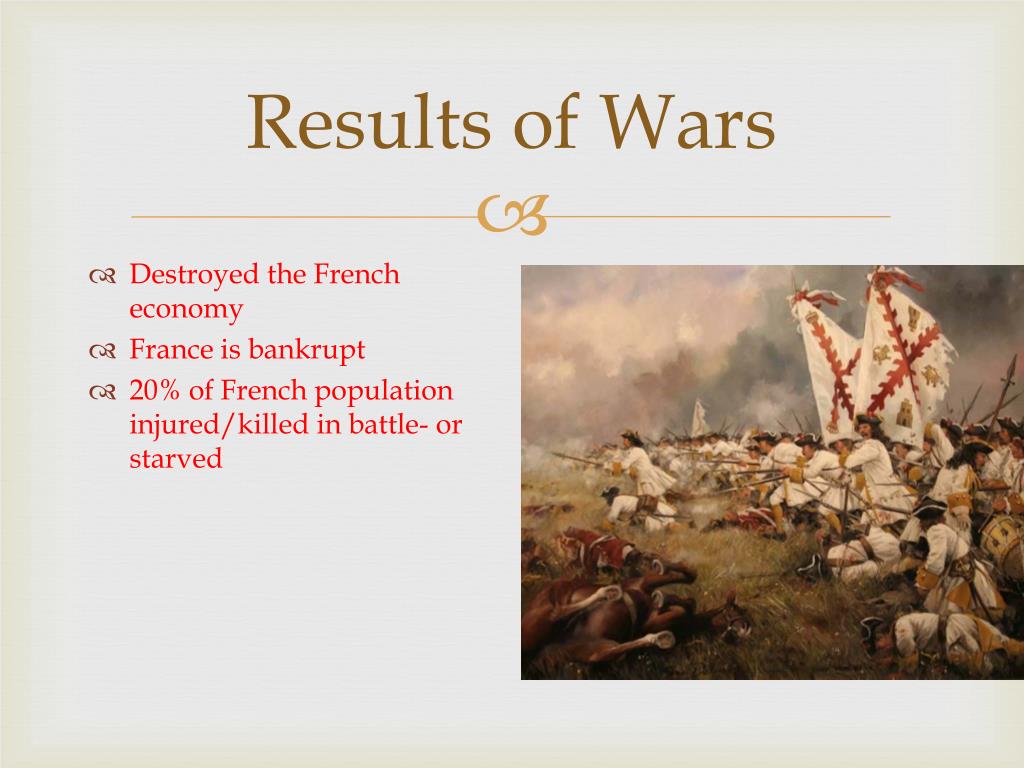 Results of Wars

Destroyed the French economy

France is bankrupt

20% of French population injured/killed in battle- or starved